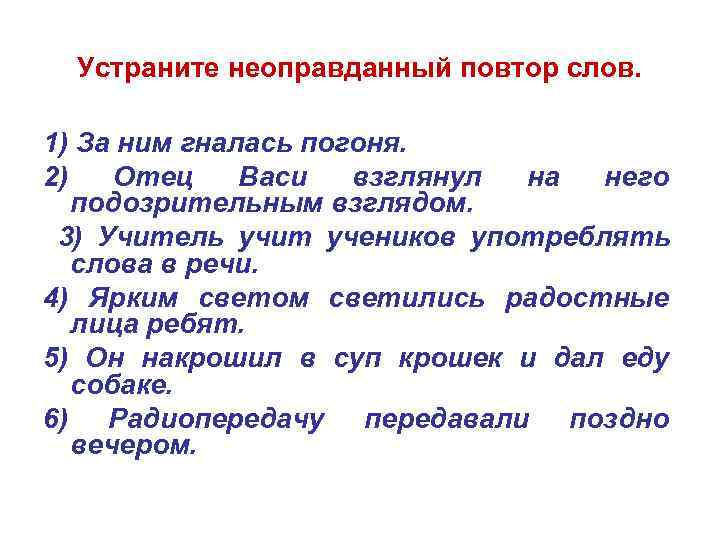 Устраните неоправданный повтор слов.

1) За ним гналась погоня.

2) Отец Васи взглянул на него подозрительным взглядом.

3) Учитель учит учеников употреблять слова в речи.

4) Ярким светом светились радостные лица ребят.

5) Он накрошил в суп крошек и дал еду собаке.

6) Радиопередачу передавали поздно вечером.